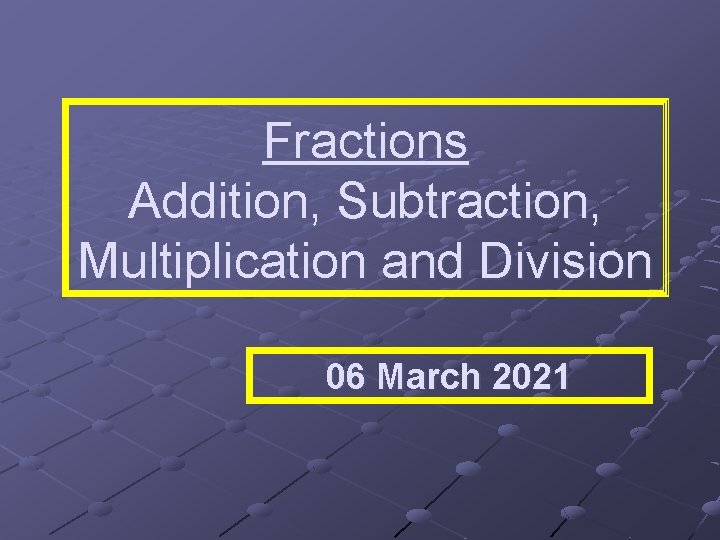 Fractions
Addition, Subtraction, Multiplication and Division

06 March 2021